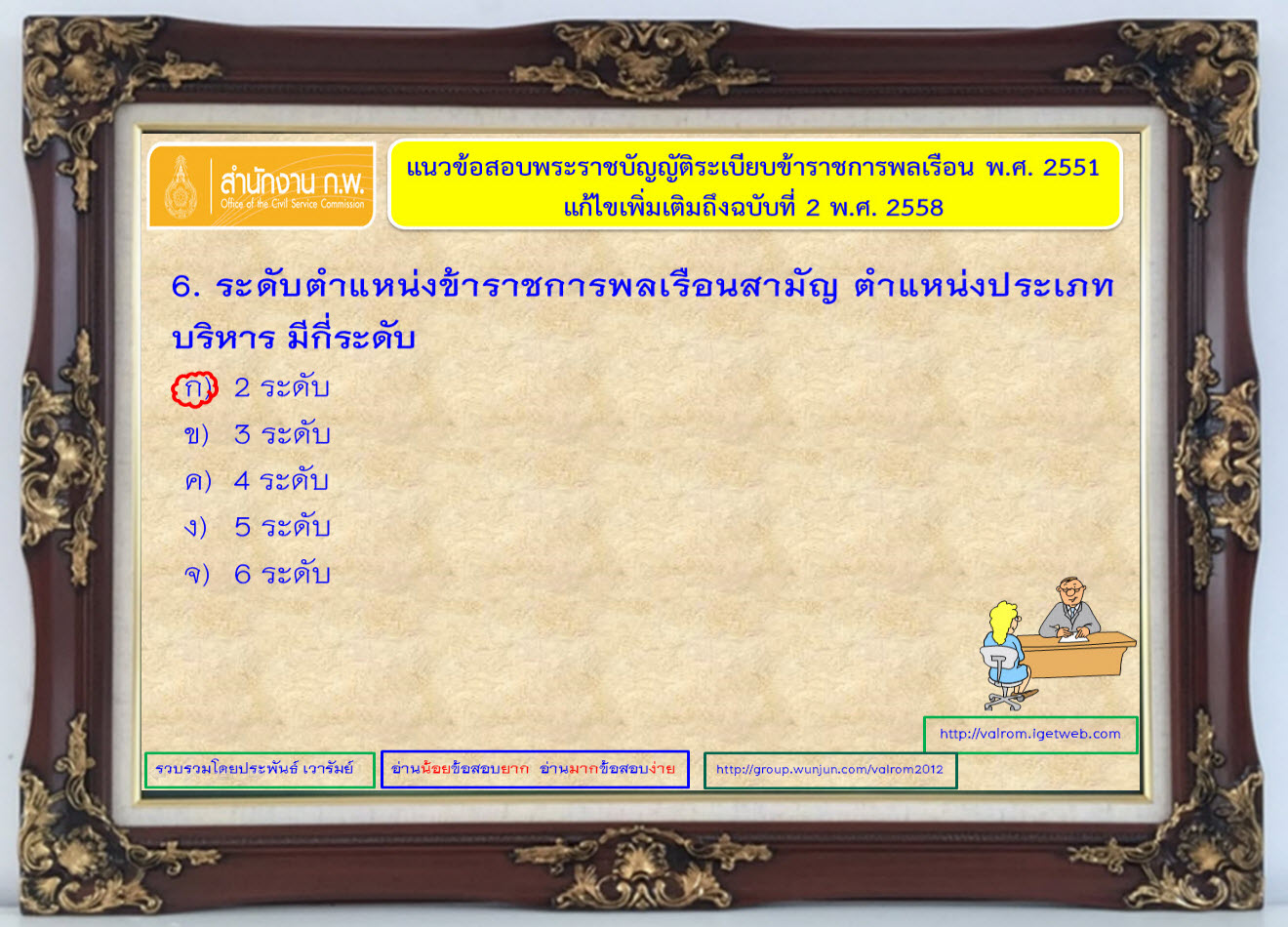 สำนักงาน ก.พ.
Office of the Civil Service Commission

แนวข้อสอบพระราชบัญญัติระเบียบข้าราชการพลเรือน พ.ศ. 2551
แก้ไขเพิ่มเติมถึงฉบับที่ 2 พ.ศ. 2558

6. ระดับตำแหน่งข้าราชการพลเรือนสามัญ ตำแหน่งประเภทบริหาร มีกี่ระดับ

ก) 2 ระดับ
ข) 3 ระดับ
ค) 4 ระดับ
ง) 5 ระดับ
จ) 6 ระดับ

http://valrom.igetweb.com

รวบรวมโดยประพันธ์ เวารัมย์

อ่านน้อยข้อสอบยาก อ่านมากข้อสอบง่าย

http://group.wunjun.com/valrom2012